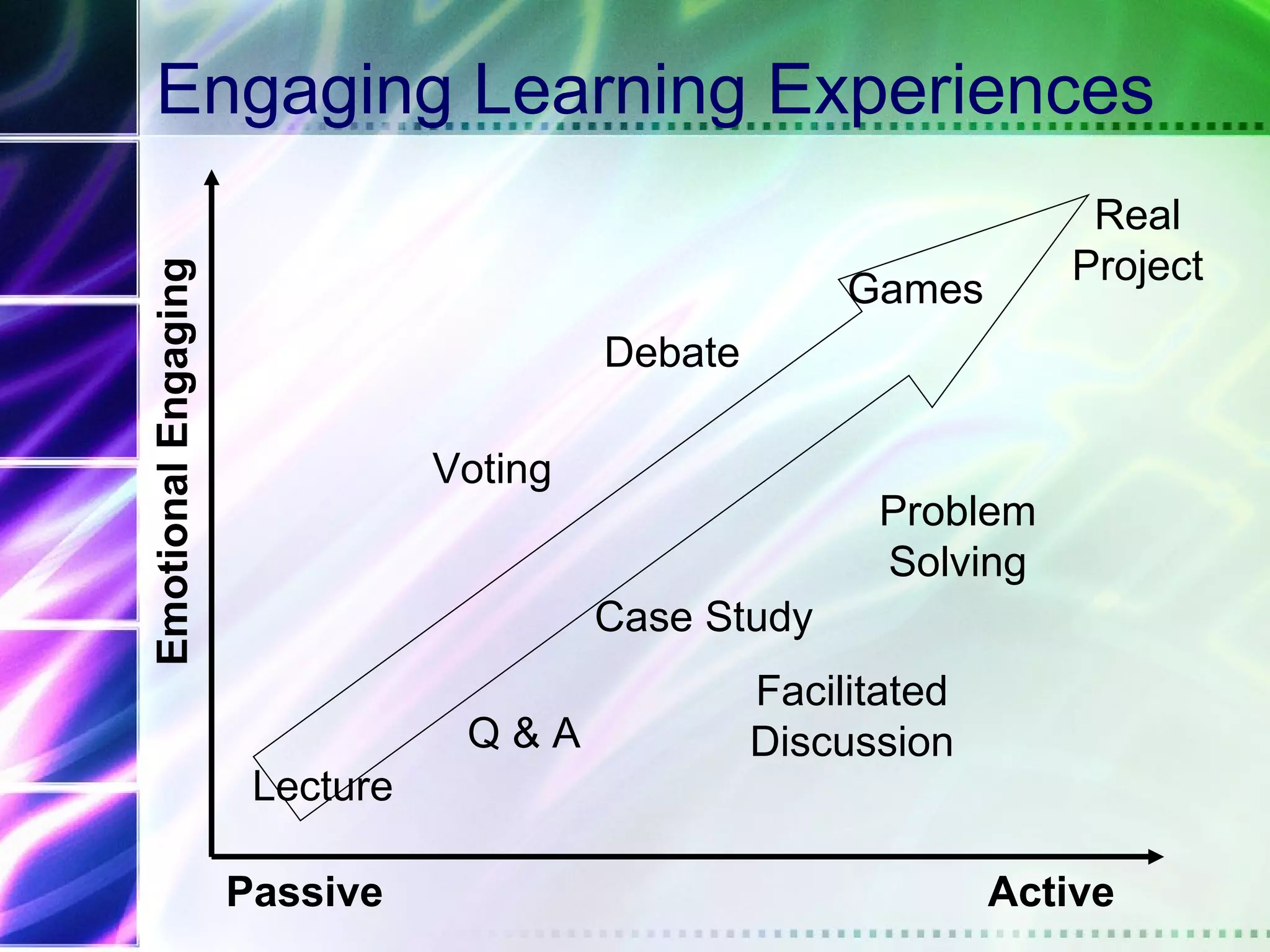 Engaging Learning Experiences

Emotional Engaging

Real Project

Games

Debate

Voting

Problem Solving

Case Study

Facilitated Discussion

Q & A

Lecture

Passive

Active